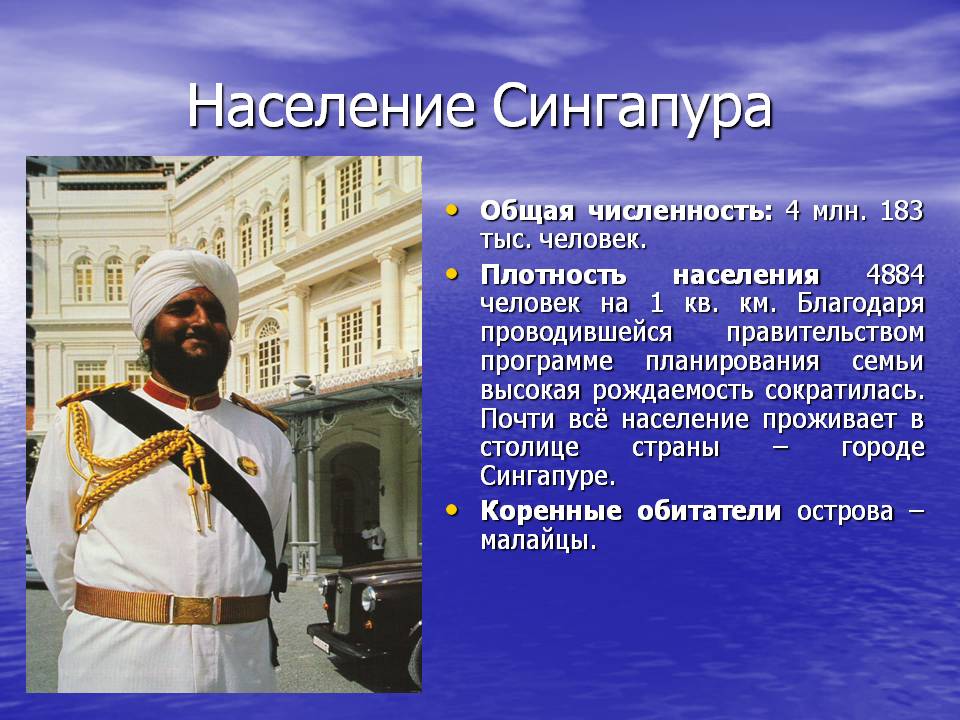 Население Сингапура

• Общая численность: 4 млн. 183 тыс. человек.
• Плотность населения 4884 человек на 1 кв. км. Благодаря проводившейся правительством программе планирования семьи высокая рождаемость сократилась. Почти всё население проживает в столице страны – городе Сингапуре.
• Коренные обитатели острова – малайцы.